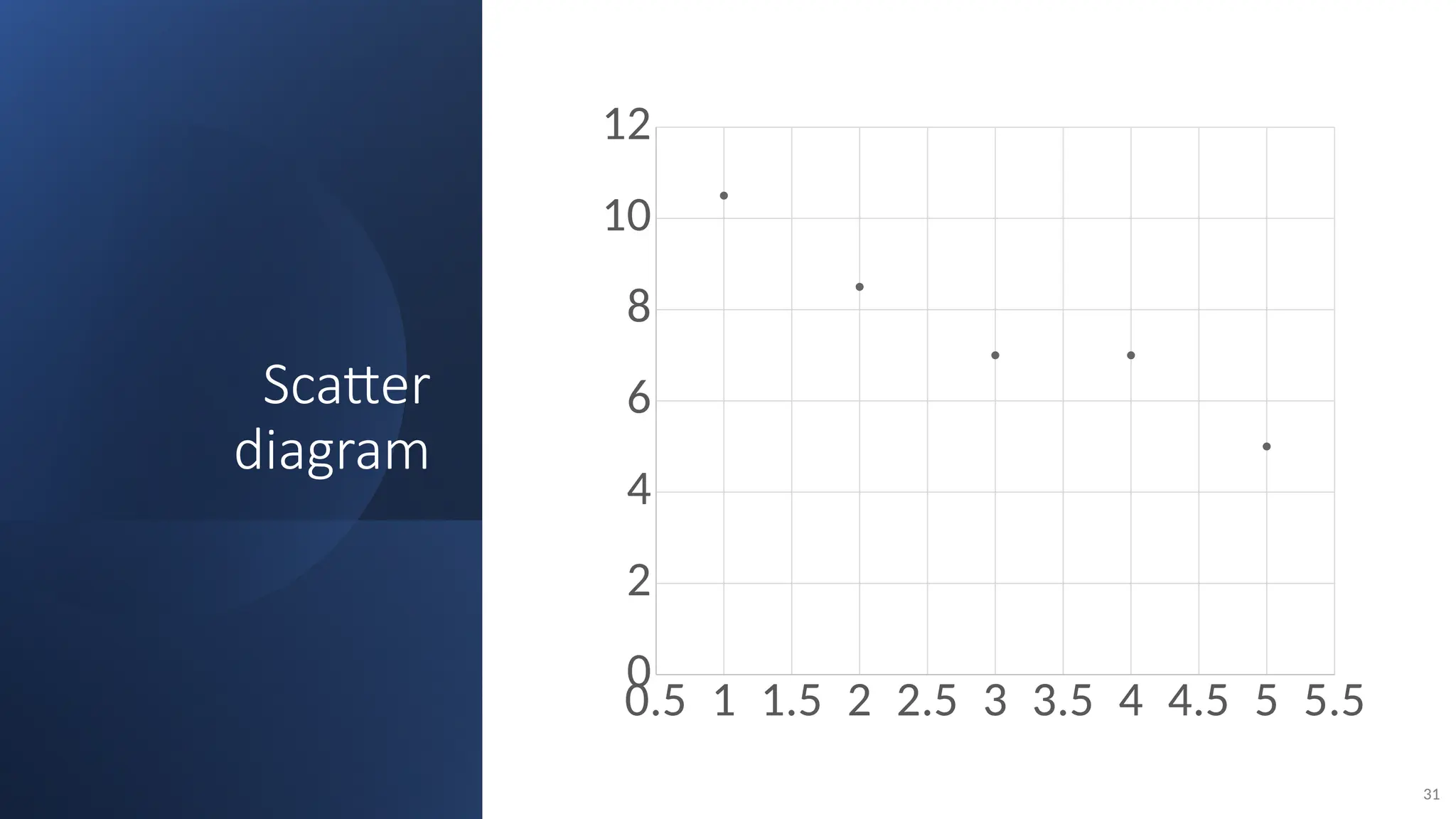 Scatter diagram

12
10
8
6
4
2
0
0.5 1 1.5 2 2.5 3 3.5 4 4.5 5 5.5

31